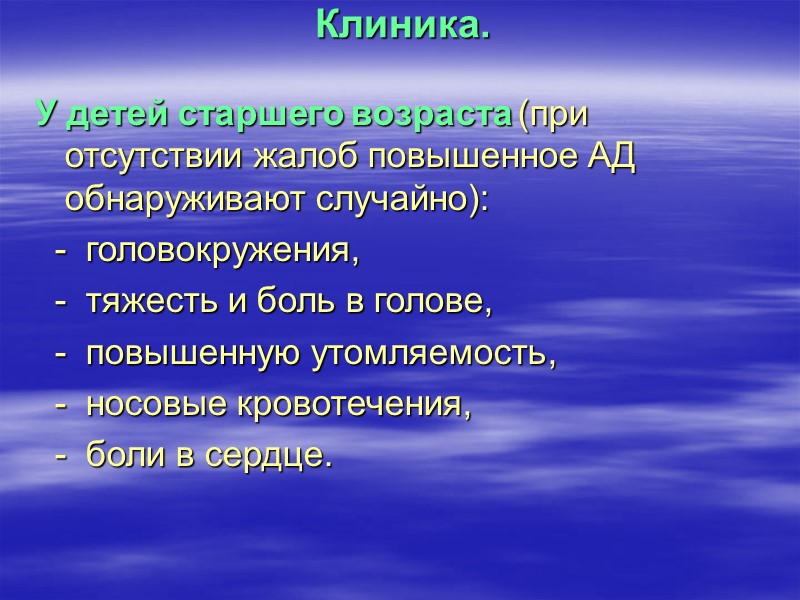 Клиника.

У детей старшего возраста (при отсутствии жалоб повышенное АД обнаруживают случайно):

- головокружения,
- тяжесть и боль в голове,
- повышенную утомляемость,
- носовые кровотечения,
- боли в сердце.